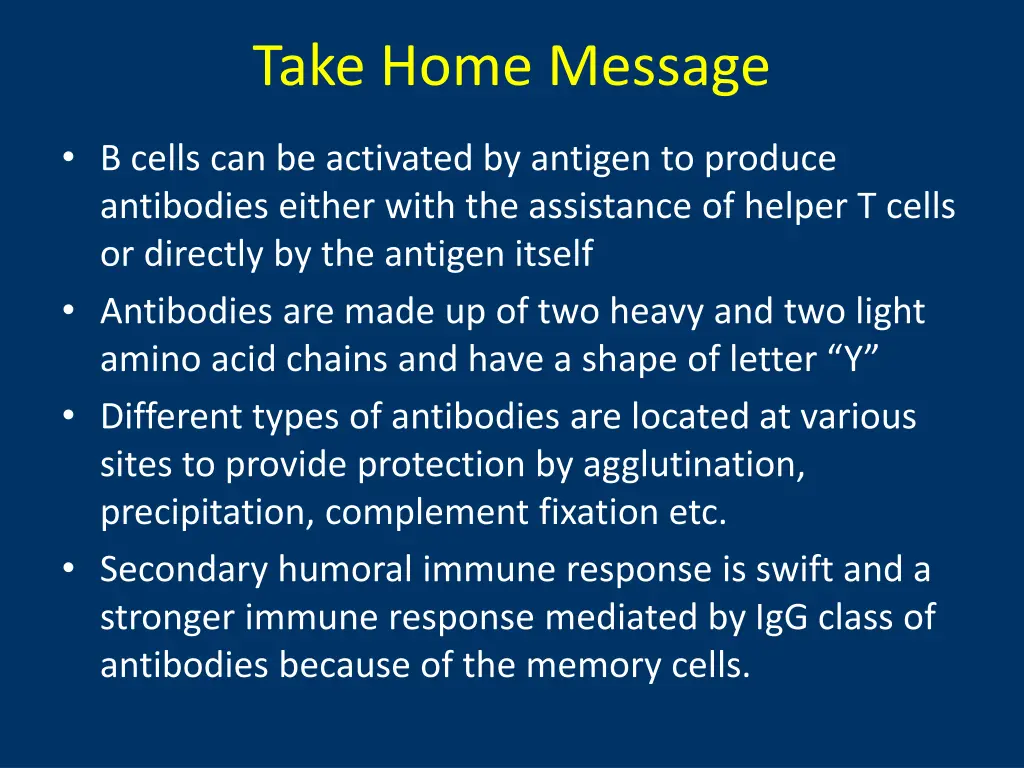 Take Home Message

• B cells can be activated by antigen to produce antibodies either with the assistance of helper T cells or directly by the antigen itself
• Antibodies are made up of two heavy and two light amino acid chains and have a shape of letter “Y”
• Different types of antibodies are located at various sites to provide protection by agglutination, precipitation, complement fixation etc.
• Secondary humoral immune response is swift and a stronger immune response mediated by IgG class of antibodies because of the memory cells.